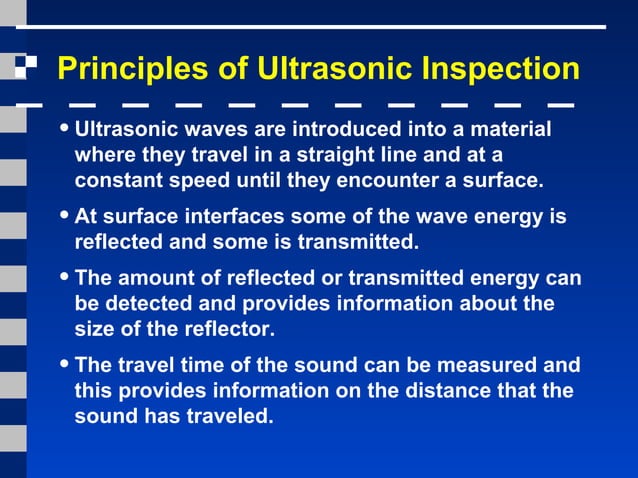 Principles of Ultrasonic Inspection

• Ultrasonic waves are introduced into a material where they travel in a straight line and at a constant speed until they encounter a surface.

• At surface interfaces some of the wave energy is reflected and some is transmitted.

• The amount of reflected or transmitted energy can be detected and provides information about the size of the reflector.

• The travel time of the sound can be measured and this provides information on the distance that the sound has traveled.